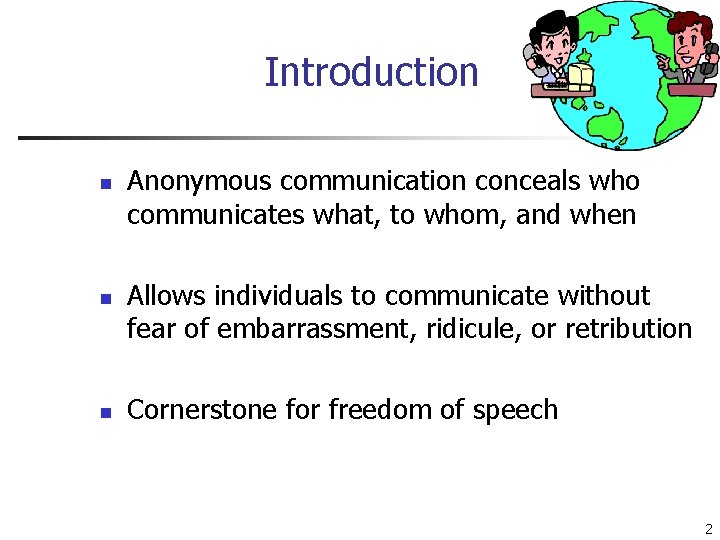 Introduction

- Anonymous communication conceals who communicates what, to whom, and when

- Allows individuals to communicate without fear of embarrassment, ridicule, or retribution

- Cornerstone for freedom of speech

2